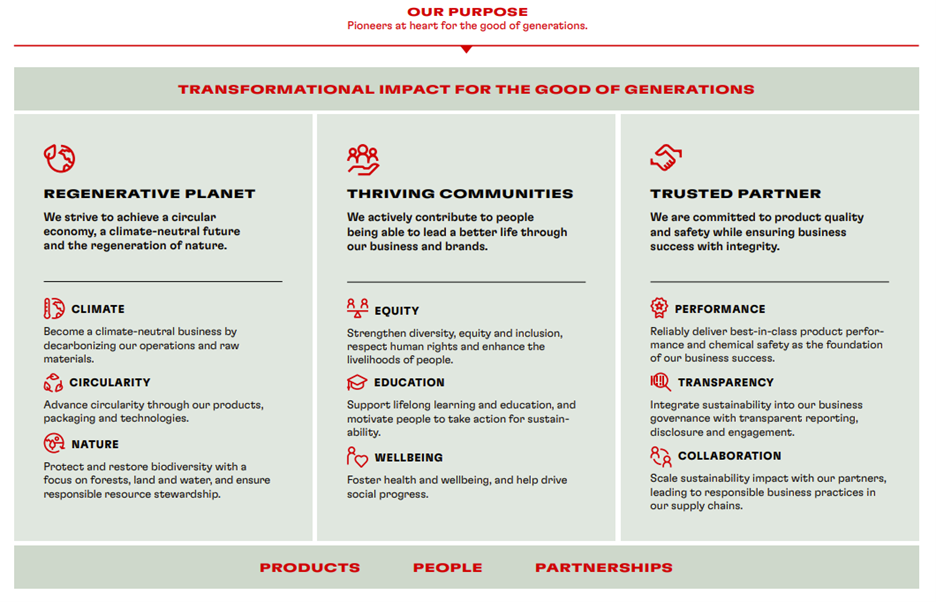 OUR PURPOSE
Pioneers at heart for the good of generations.

TRANSFORMATIONAL IMPACT FOR THE GOOD OF GENERATIONS

REGENERATIVE PLANET

We strive to achieve a circular economy, a climate-neutral future and the regeneration of nature.

CLIMATE

Become a climate-neutral business by decarbonizing our operations and raw materials.

CIRCULARITY

Advance circularity through our products, packaging and technologies.

NATURE

Protect and restore biodiversity with a focus on forests, land and water, and ensure responsible resource stewardship.

THRIVING COMMUNITIES

We actively contribute to people being able to lead a better life through our business and brands.

EQUITY

Strengthen diversity, equity and inclusion, respect human rights and enhance the livelihoods of people.

EDUCATION

Support lifelong learning and education, and motivate people to take action for sustainability.

WELLBEING

Foster health and wellbeing, and help drive social progress.

TRUSTED PARTNER

We are committed to product quality and safety while ensuring business success with integrity.

PERFORMANCE

Reliably deliver best-in-class product performance and chemical safety as the foundation of our business success.

TRANSPARENCY

Integrate sustainability into our business governance with transparent reporting, disclosure and engagement.

COLLABORATION

Scale sustainability impact with our partners, leading to responsible business practices in our supply chains.

PRODUCTS PEOPLE PARTNERSHIPS